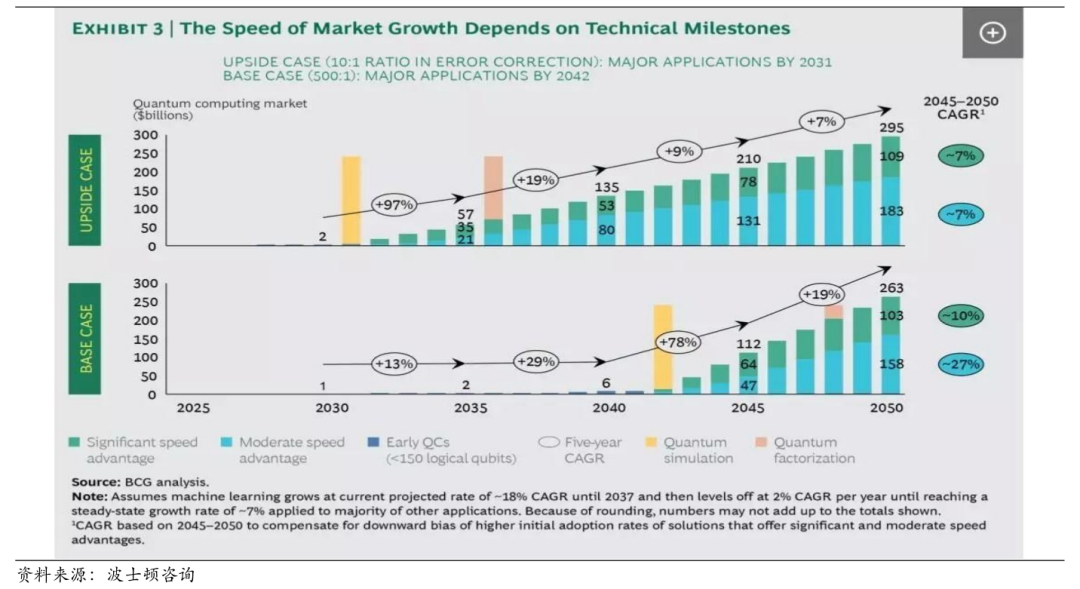 EXHIBIT 3 | The Speed of Market Growth Depends on Technical Milestones

UPSIDE CASE (10:1 RATIO IN ERROR CORRECTION): MAJOR APPLICATIONS BY 2031
BASE CASE (500:1): MAJOR APPLICATIONS BY 2042

Quantum computing market ($billions)

2045–2050 CAGR¹

UPSIDE CASE

300
250
200
150
100
50
0

2
+97%
57
35
21
+19%
135
53
80
+9%
210
78
131
+7%
295
109
183
~7%
~7%

BASE CASE

300
250
200
150
100
50
0

1
+13%
2
+29%
6
+78%
112
64
47
+19%
263
103
158
~10%
~27%

2025 2030 2035 2040 2045 2050

Significant speed advantage
Moderate speed advantage
Early QCs (<150 logical qubits)
Five-year CAGR
Quantum simulation
Quantum factorization

Source: BCG analysis.
Note: Assumes machine learning grows at current projected rate of ~18% CAGR until 2037 and then levels off at 2% CAGR per year until reaching a steady-state growth rate of ~7% applied to majority of other applications. Because of rounding, numbers may not add up to the totals shown.
¹CAGR based on 2045–2050 to compensate for downward bias of higher initial adoption rates of solutions that offer significant and moderate speed advantages.

资料来源：波士顿咨询